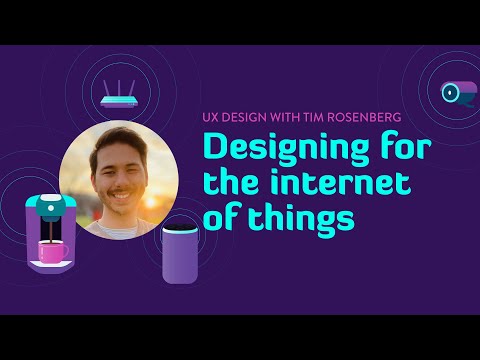 UX DESIGN WITH TIM ROSENBERG

Designing for the internet of things